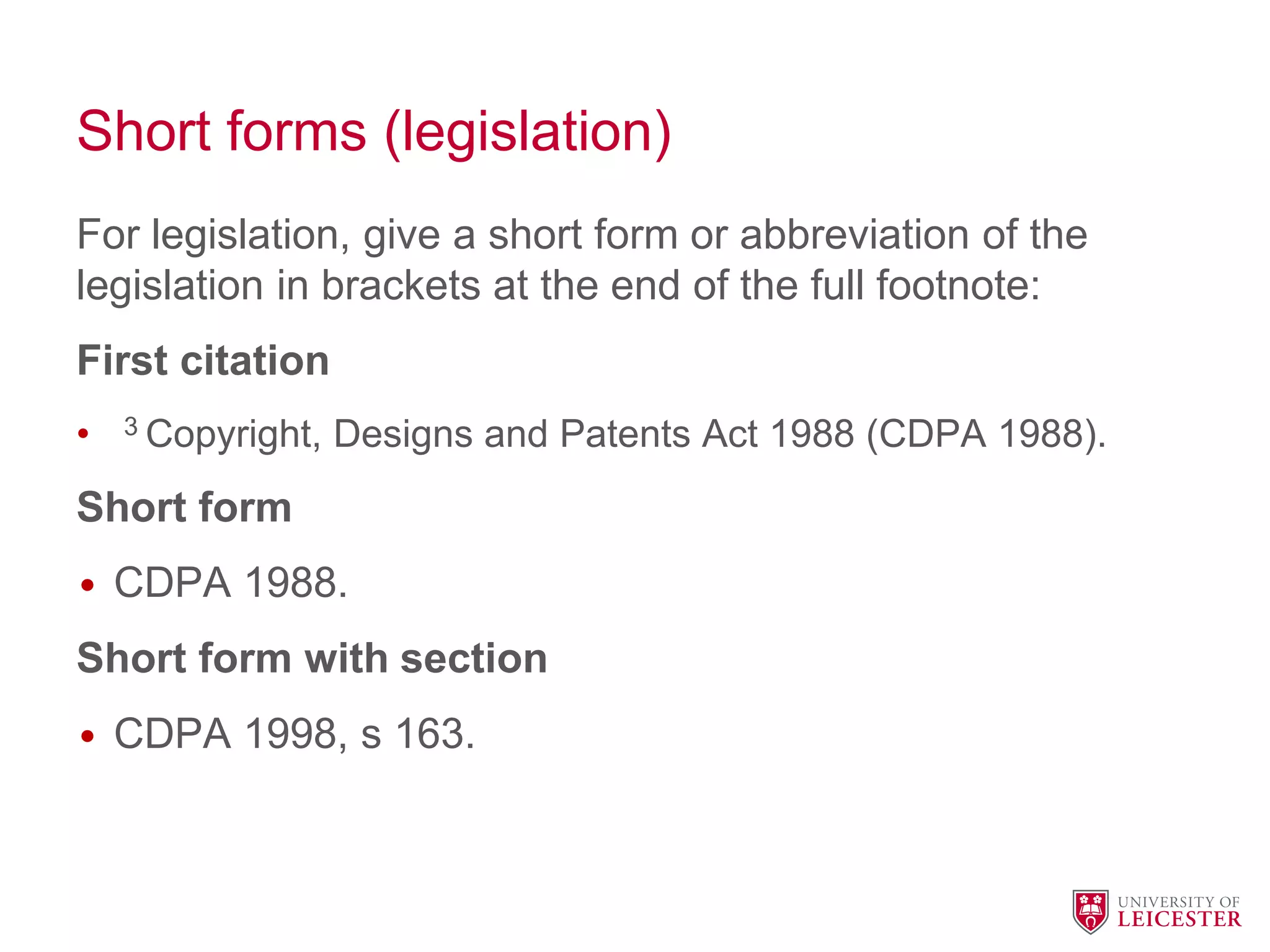 Short forms (legislation)

For legislation, give a short form or abbreviation of the legislation in brackets at the end of the full footnote:

First citation

• $^3$ Copyright, Designs and Patents Act 1988 (CDPA 1988).

Short form

• CDPA 1988.

Short form with section

• CDPA 1998, s 163.

UNIVERSITY OF LEICESTER